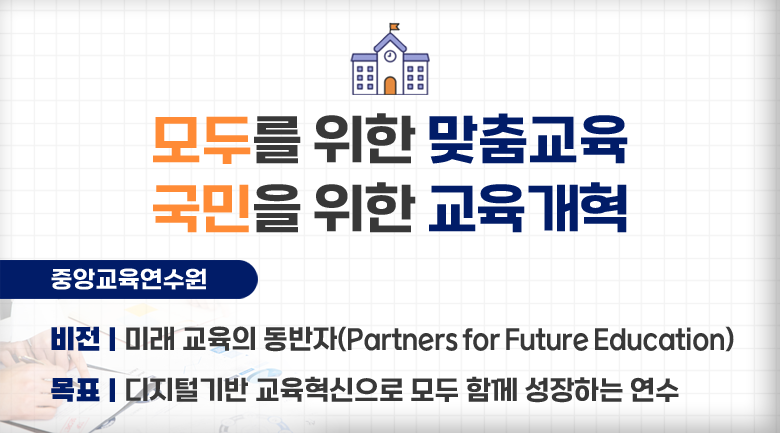 모두를 위한 맞춤교육
국민을 위한 교육개혁

중앙교육연수원

비전 | 미래 교육의 동반자(Partners for Future Education)

목표 | 디지털기반 교육혁신으로 모두 함께 성장하는 연수